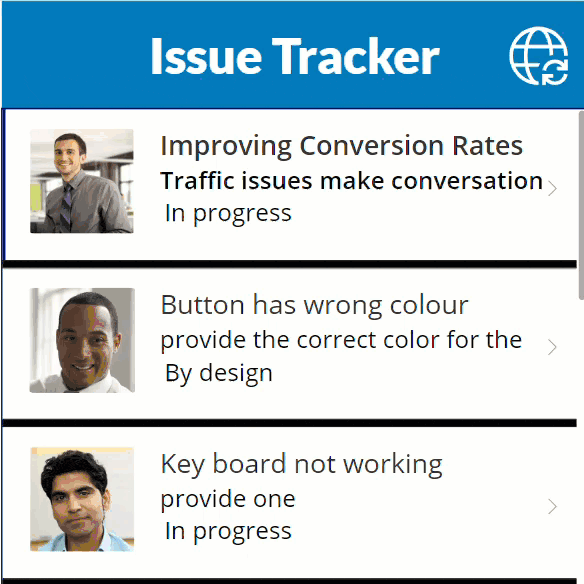 Issue Tracker

Improving Conversion Rates
Traffic issues make conversation
In progress

Button has wrong colour
provide the correct color for the
By design

Key board not working
provide one
In progress